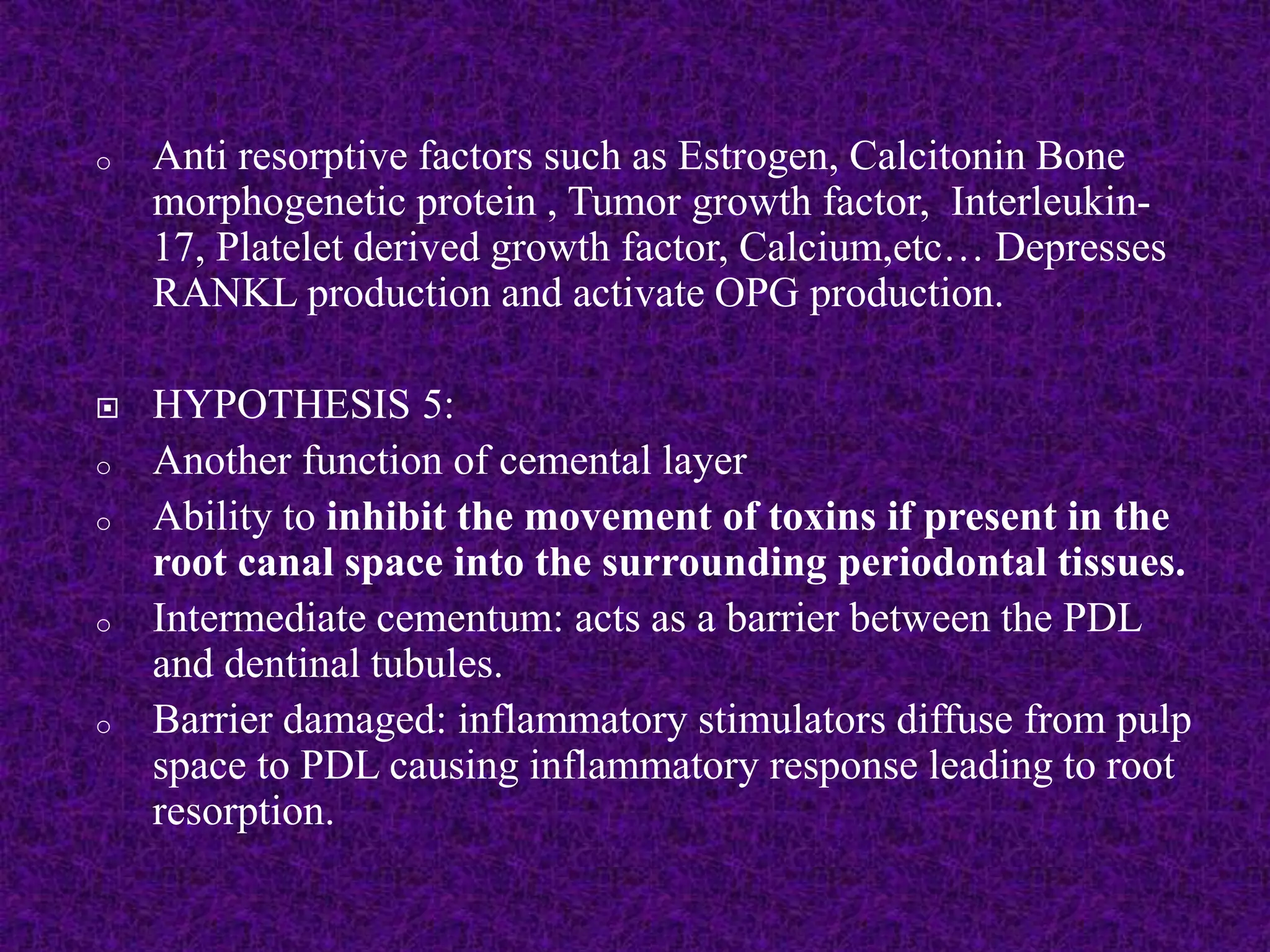 o Anti resorptive factors such as Estrogen, Calcitonin Bone morphogenetic protein , Tumor growth factor, Interleukin-17, Platelet derived growth factor, Calcium,etc… Depresses RANKL production and activate OPG production.

▣ HYPOTHESIS 5:

o Another function of cemental layer

o Ability to inhibit the movement of toxins if present in the root canal space into the surrounding periodontal tissues.

o Intermediate cementum: acts as a barrier between the PDL and dentinal tubules.

o Barrier damaged: inflammatory stimulators diffuse from pulp space to PDL causing inflammatory response leading to root resorption.